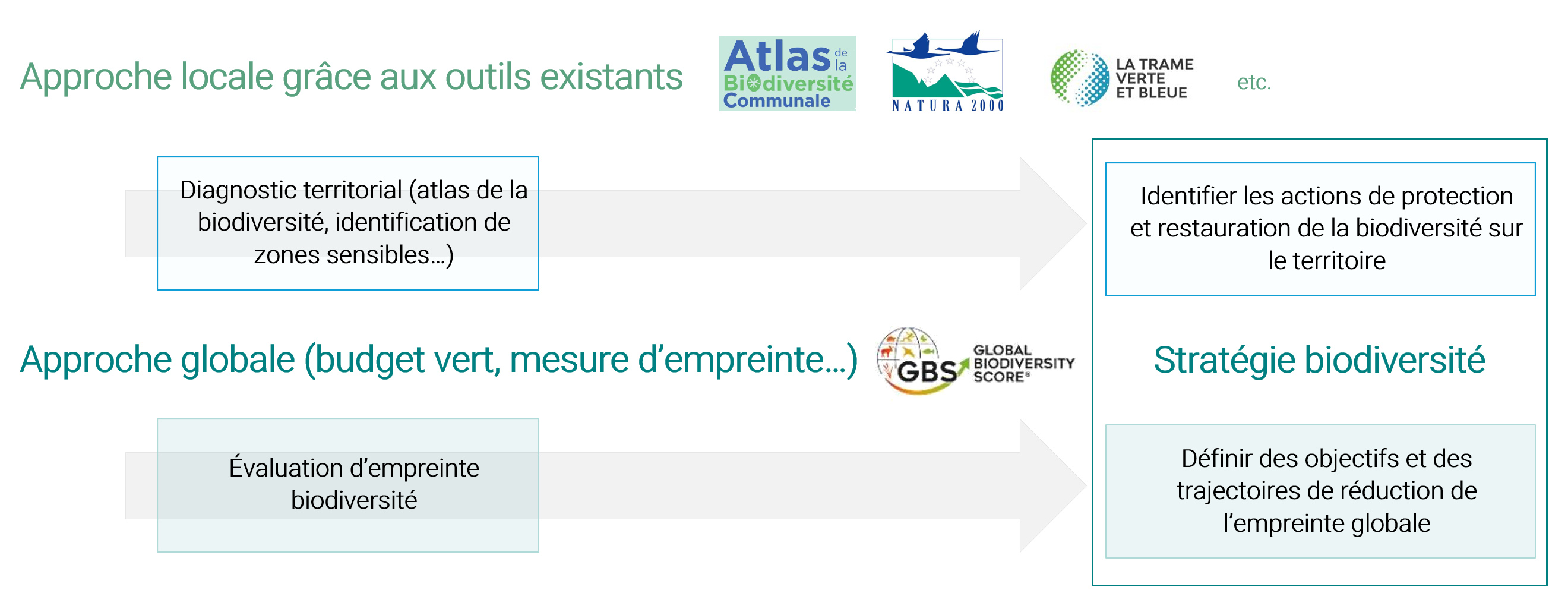 Approche locale grâce aux outils existants

Atlas de la Biodiversité Communale

NATURA 2000

LA TRAME VERTE ET BLEUE

etc.

Diagnostic territorial (atlas de la biodiversité, identification de zones sensibles…)

Identifier les actions de protection et restauration de la biodiversité sur le territoire

Approche globale (budget vert, mesure d'empreinte…)

GBS GLOBAL BIODIVERSITY SCORE®

Stratégie biodiversité

Évaluation d'empreinte biodiversité

Définir des objectifs et des trajectoires de réduction de l'empreinte globale